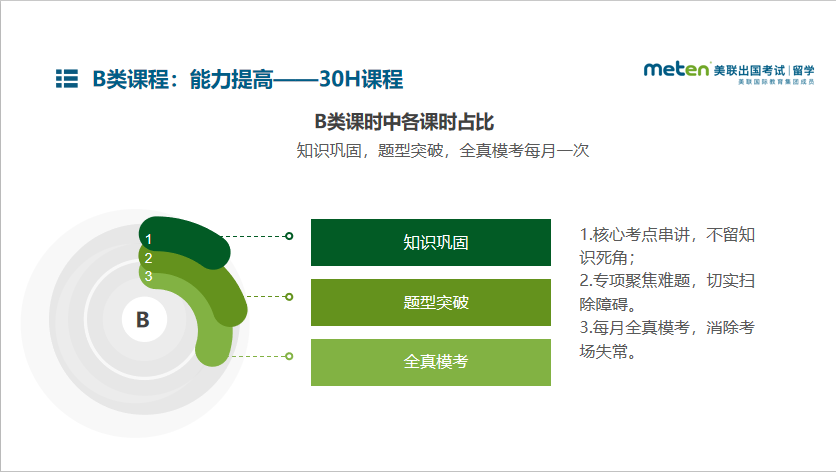 B类课程：能力提高——30H课程

meten 美联出国考试 | 留学
美联国际教育集团成员

B类课时中各课时占比

知识巩固，题型突破，全真模考每月一次

1
2
3

B

知识巩固

题型突破

全真模考

1.核心考点串讲，不留知识死角；
2.专项聚焦难题，切实扫除障碍。
3.每月全真模考，消除考场失常。